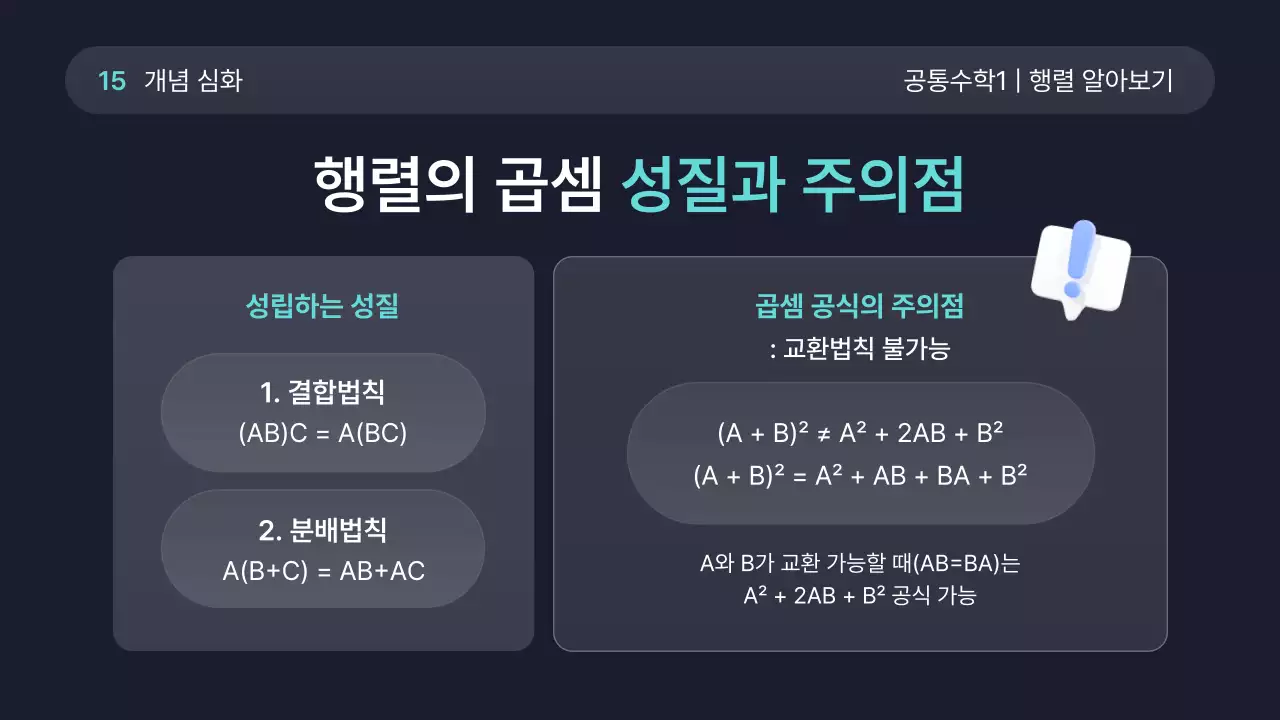 15 개념 심화

공통수학1 | 행렬 알아보기

행렬의 곱셈 성질과 주의점

성립하는 성질

1. 결합법칙
$(AB)C = A(BC)$

2. 분배법칙
$A(B+C) = AB+AC$

곱셈 공식의 주의점
: 교환법칙 불가능

$(A + B)^2 \neq A^2 + 2AB + B^2$
$(A + B)^2 = A^2 + AB + BA + B^2$

A와 B가 교환 가능할 때($AB=BA$)는
$A^2 + 2AB + B^2$ 공식 가능